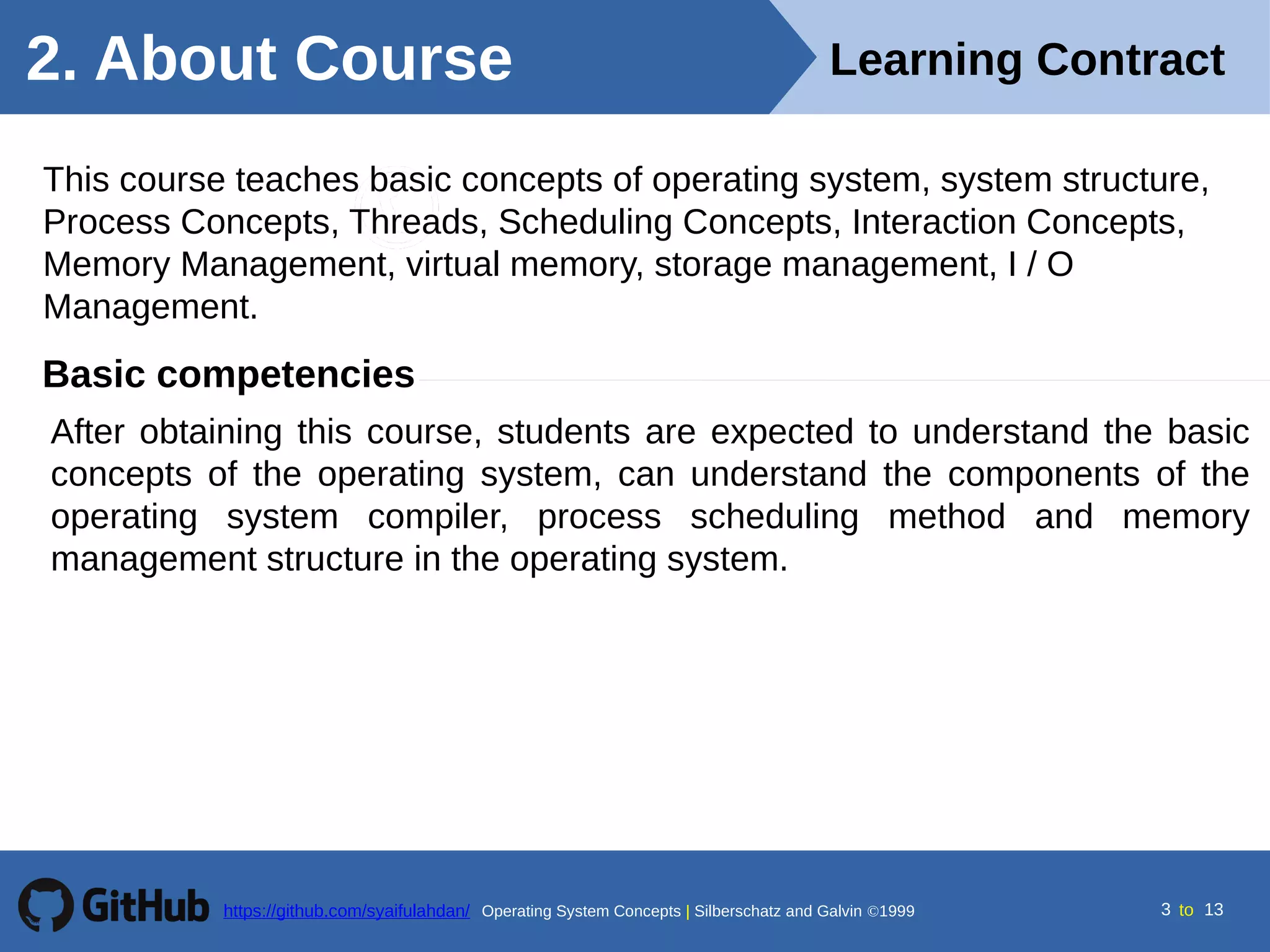 2. About Course

Learning Contract

This course teaches basic concepts of operating system, system structure, Process Concepts, Threads, Scheduling Concepts, Interaction Concepts, Memory Management, virtual memory, storage management, I / O Management.

Basic competencies

After obtaining this course, students are expected to understand the basic concepts of the operating system, can understand the components of the operating system compiler, process scheduling method and memory management structure in the operating system.

GitHub https://github.com/syaifulahdan/ Operating System Concepts | Silberschatz and Galvin ©1999

3 to 13